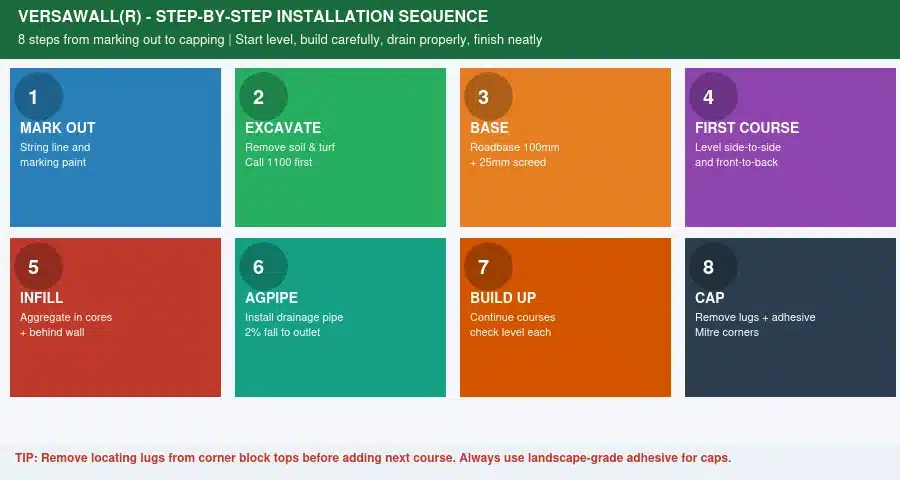 VERSAWALL(R) - STEP-BY-STEP INSTALLATION SEQUENCE

8 steps from marking out to capping | Start level, build carefully, drain properly, finish neatly

1
MARK OUT
String line and marking paint

2
EXCAVATE
Remove soil & turf
Call 1100 first

3
BASE
Roadbase 100mm
+ 25mm screed

4
FIRST COURSE
Level side-to-side and front-to-back

5
INFILL
Aggregate in cores
+ behind wall

6
AGPIPE
Install drainage pipe
2% fall to outlet

7
BUILD UP
Continue courses
check level each

8
CAP
Remove lugs + adhesive
Mitre corners

TIP: Remove locating lugs from corner block tops before adding next course. Always use landscape-grade adhesive for caps.